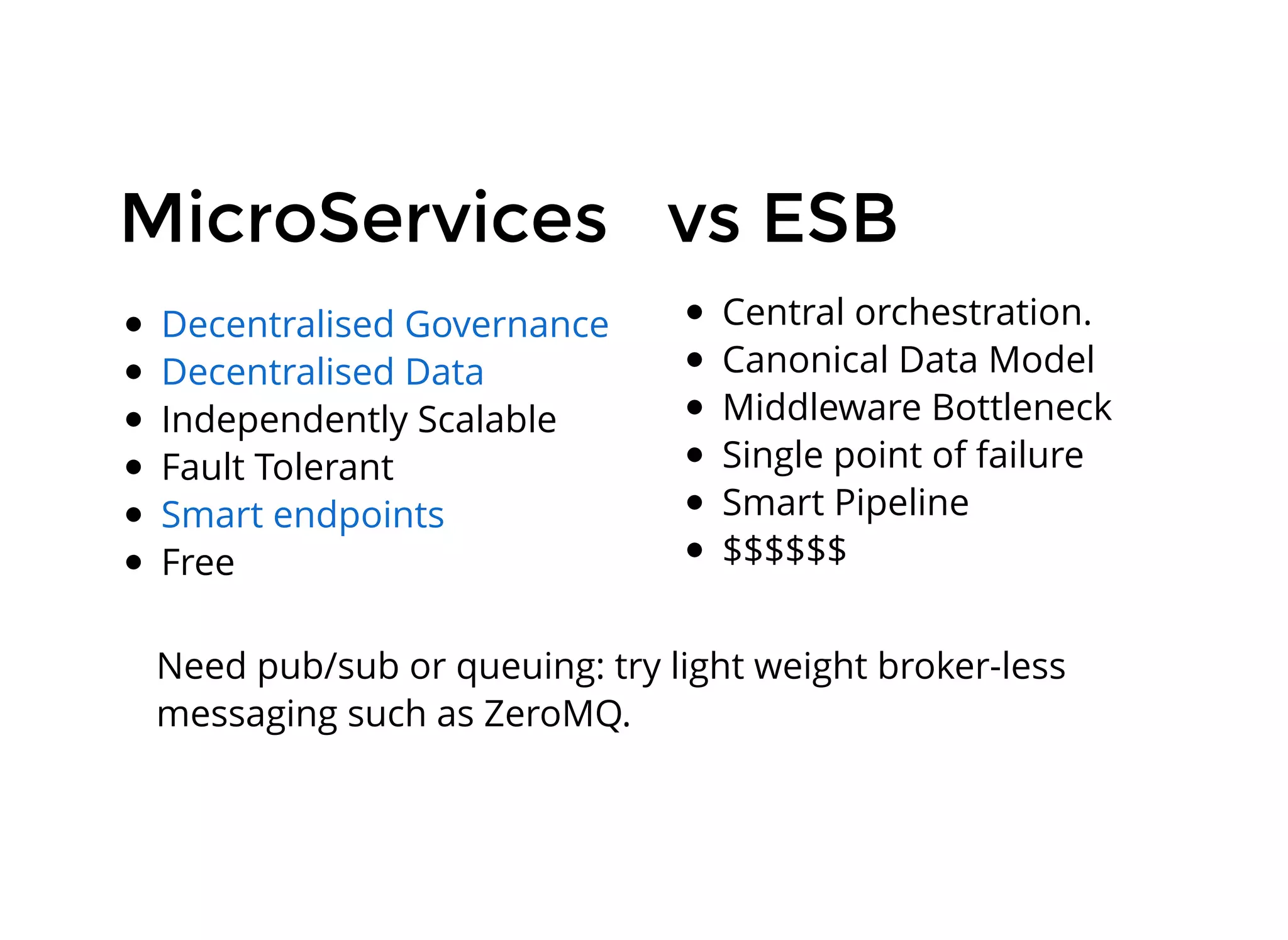 MicroServices vs ESB

- Decentralised Governance
- Decentralised Data
- Independently Scalable
- Fault Tolerant
- Smart endpoints
- Free

- Central orchestration.
- Canonical Data Model
- Middleware Bottleneck
- Single point of failure
- Smart Pipeline
- \$\$\$\$\$\$

Need pub/sub or queuing: try light weight broker-less messaging such as ZeroMQ.